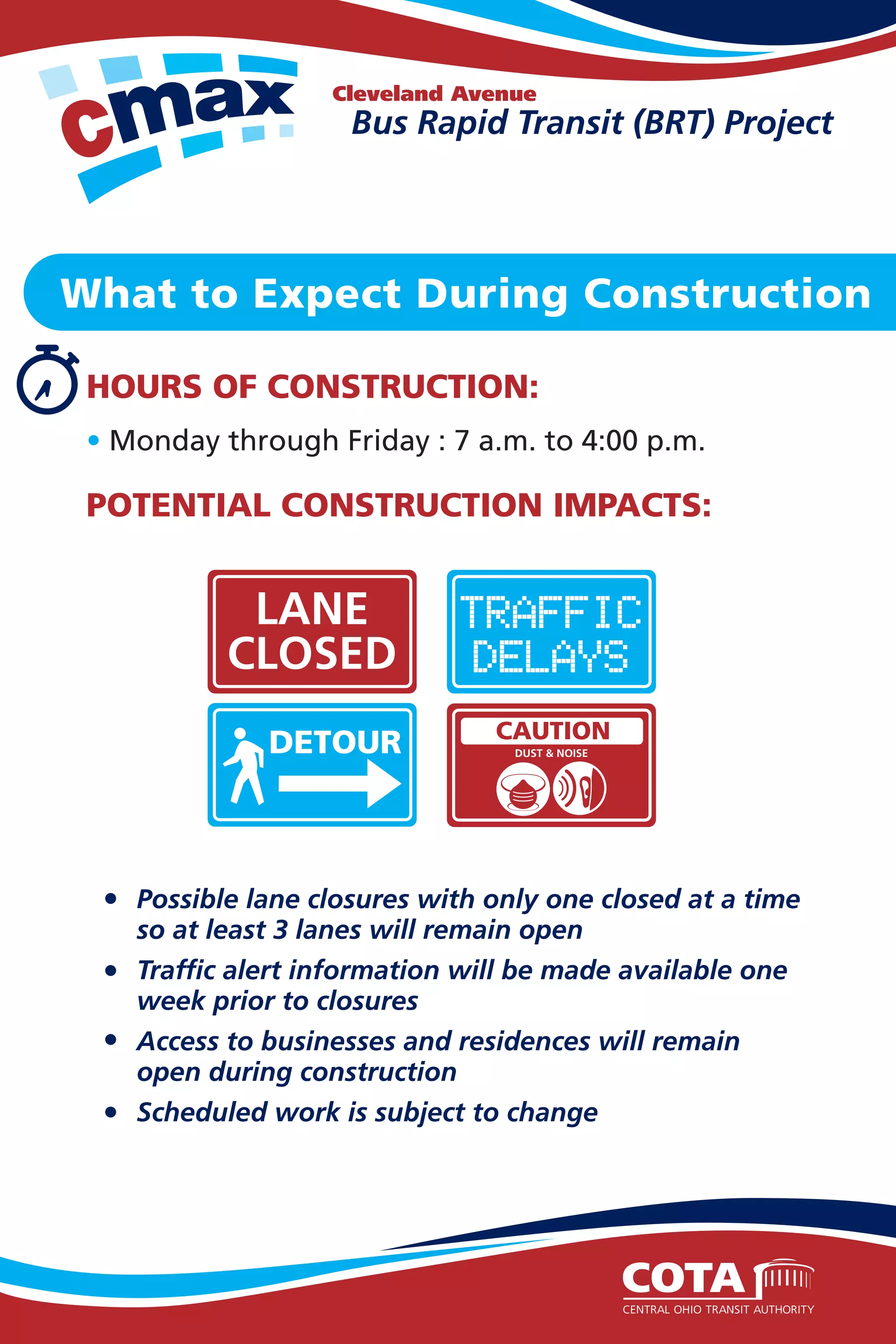 cmax

Cleveland Avenue
Bus Rapid Transit (BRT) Project

What to Expect During Construction

HOURS OF CONSTRUCTION:

• Monday through Friday : 7 a.m. to 4:00 p.m.

POTENTIAL CONSTRUCTION IMPACTS:

LANE CLOSED

TRAFFIC DELAYS

DETOUR

CAUTION
DUST & NOISE

• Possible lane closures with only one closed at a time so at least 3 lanes will remain open
• Traffic alert information will be made available one week prior to closures
• Access to businesses and residences will remain open during construction
• Scheduled work is subject to change

COTA
CENTRAL OHIO TRANSIT AUTHORITY